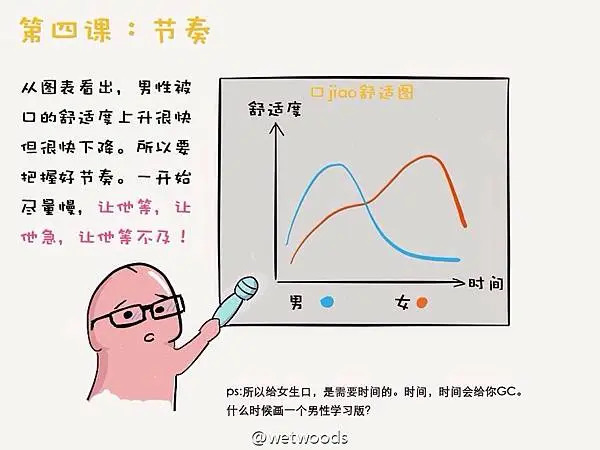 第四课：节奏

从图表看出，男性被口的舒适度上升很快但很快下降。所以要把握好节奏。一开始尽量慢，让他等，让他急，让他等不及！

口jiao舒适图

舒适度

时间

男

女

ps:所以给女生口，是需要时间的。时间，时间会给你GC。
什么时候画一个男性学习版？

@wetwoods